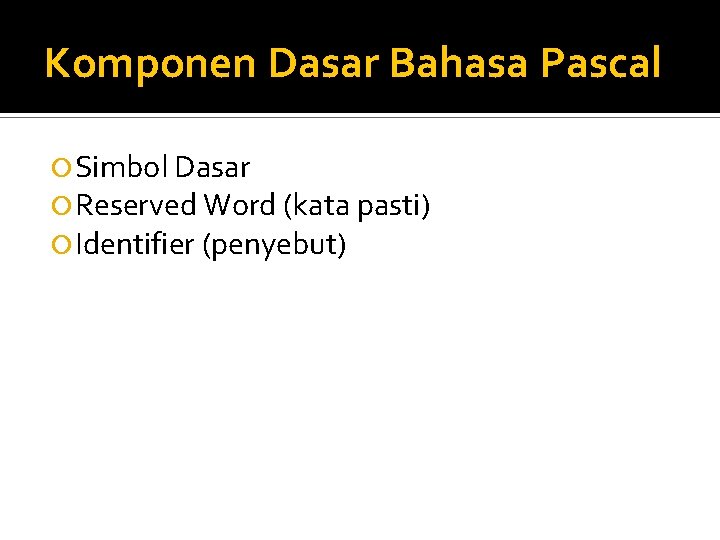 Komponen Dasar Bahasa Pascal

Simbol Dasar
Reserved Word (kata pasti)
Identifier (penyebut)